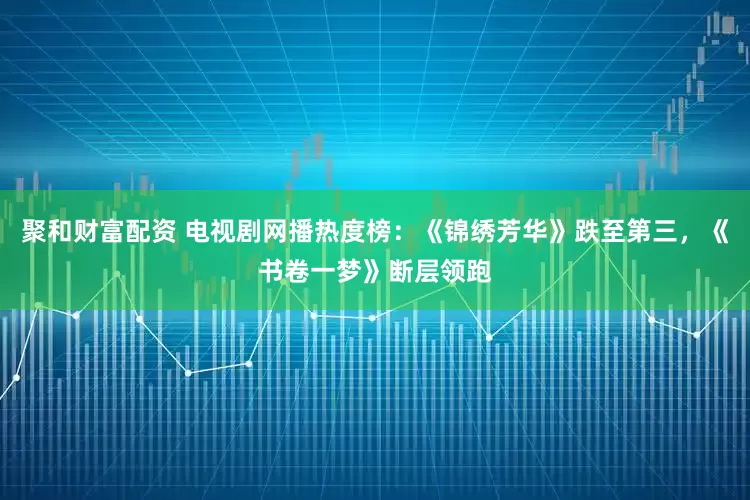 聚和财富配资 电视剧网播热度榜：《锦绣芳华》跌至第三，《书卷一梦》断层领跑